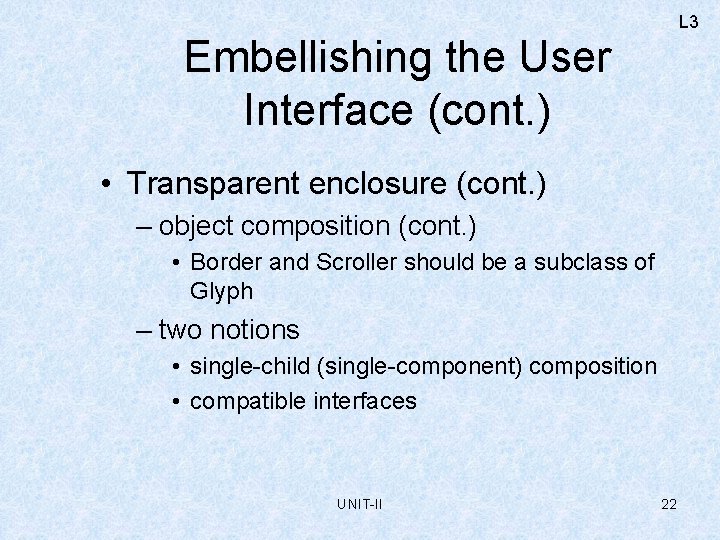 L3

Embellishing the User Interface (cont.)

• Transparent enclosure (cont.)
– object composition (cont.)
• Border and Scroller should be a subclass of Glyph
– two notions
• single-child (single-component) composition
• compatible interfaces

UNIT-II

22